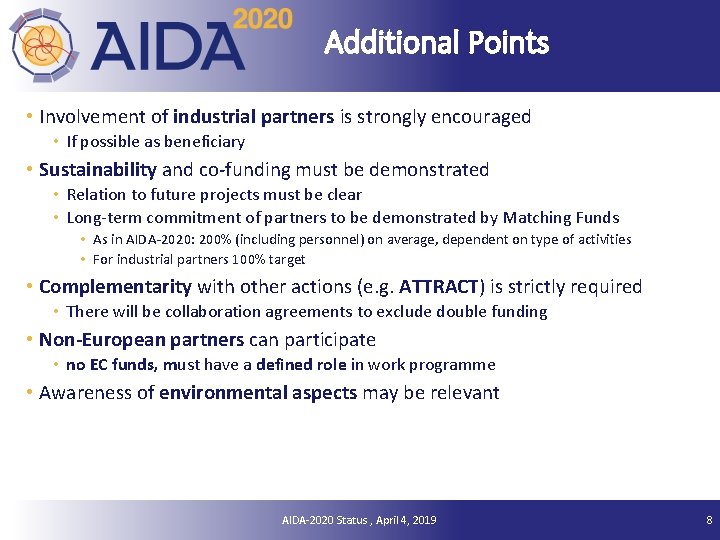 AIDA 2020

Additional Points

• Involvement of industrial partners is strongly encouraged
  • If possible as beneficiary
• Sustainability and co-funding must be demonstrated
  • Relation to future projects must be clear
  • Long-term commitment of partners to be demonstrated by Matching Funds
    • As in AIDA-2020: 200% (including personnel) on average, dependent on type of activities
    • For industrial partners 100% target
• Complementarity with other actions (e.g. ATTRACT) is strictly required
  • There will be collaboration agreements to exclude double funding
• Non-European partners can participate
  • no EC funds, must have a defined role in work programme
• Awareness of environmental aspects may be relevant

AIDA-2020 Status , April 4, 2019

8